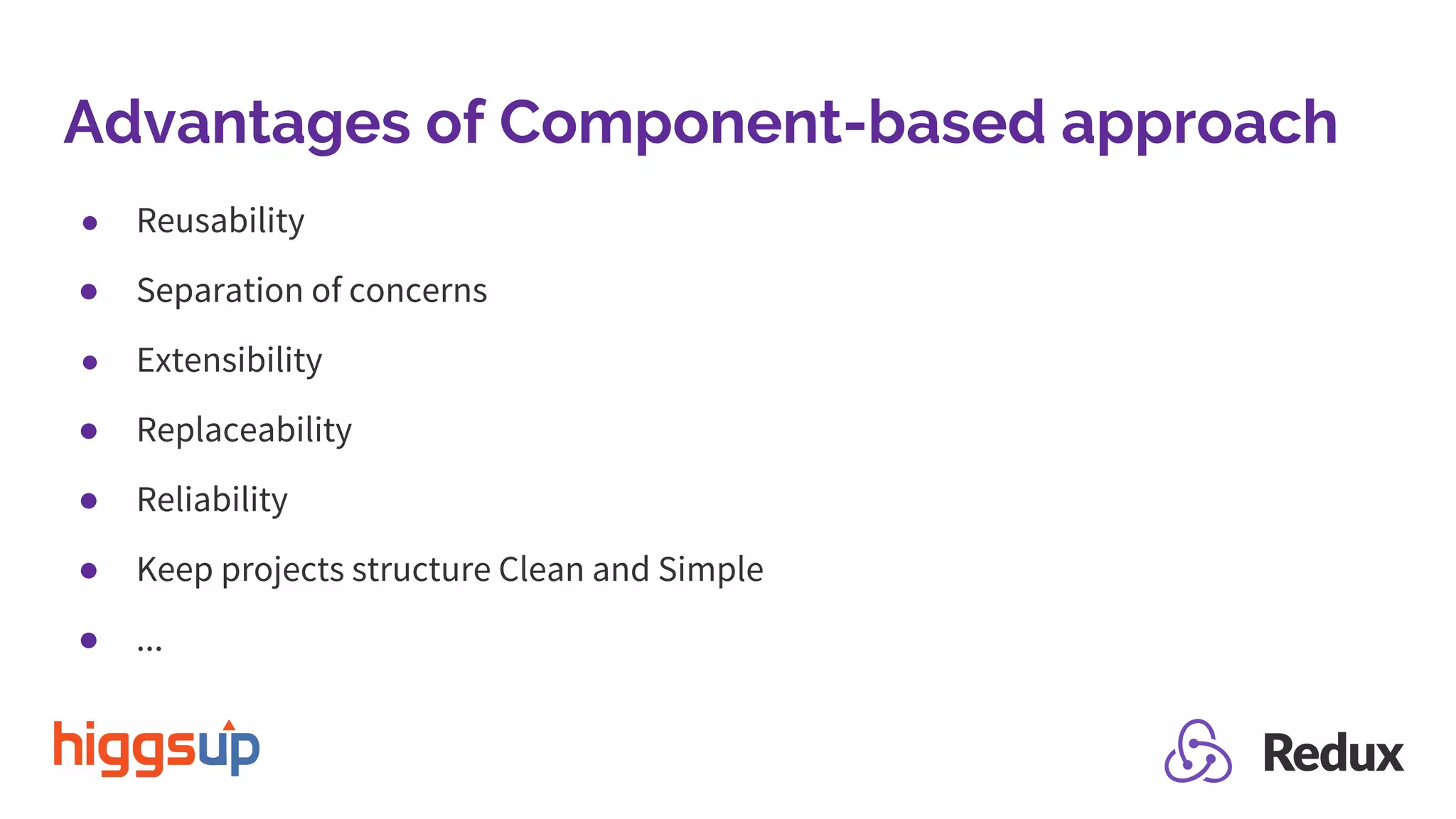 Advantages of Component-based approach

- Reusability
- Separation of concerns
- Extensibility
- Replaceability
- Reliability
- Keep projects structure Clean and Simple
- ...

higgsup

Redux